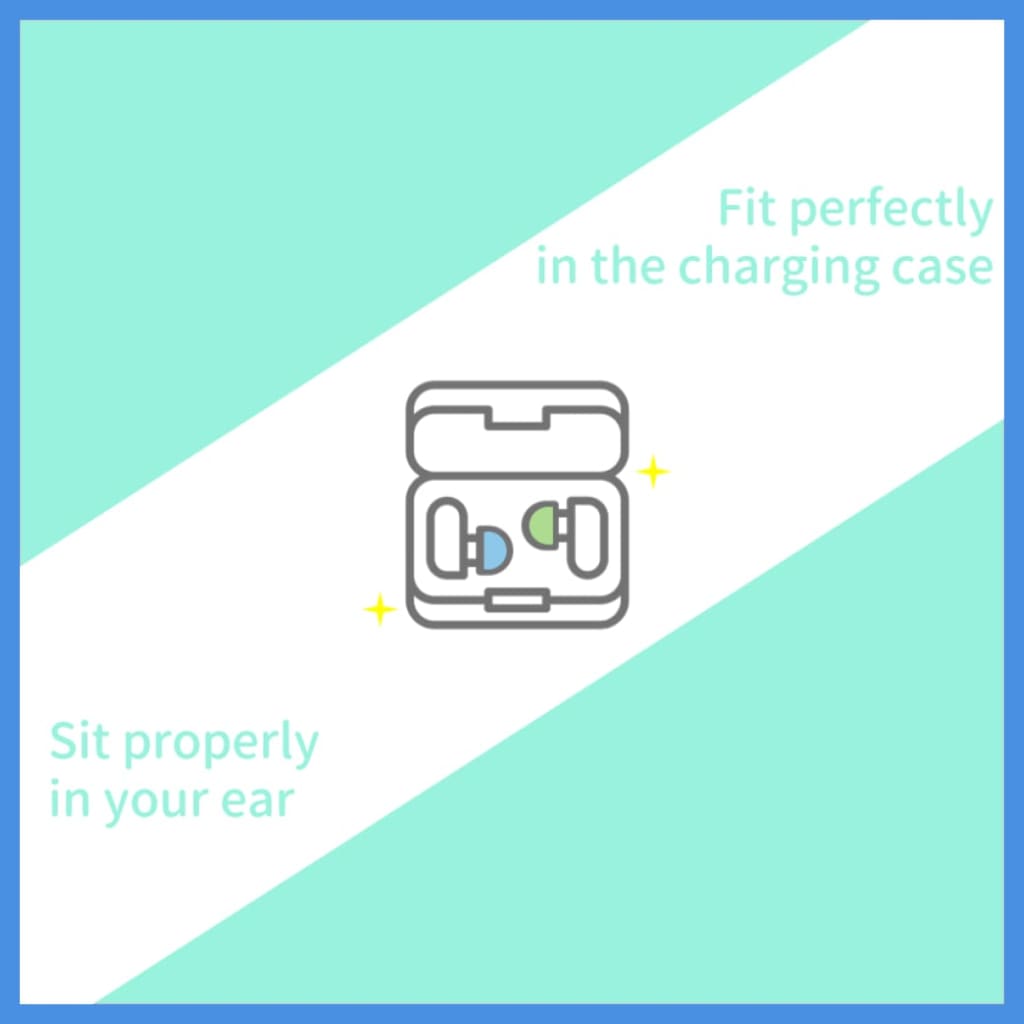 Fit perfectly in the charging case

Sit properly in your ear